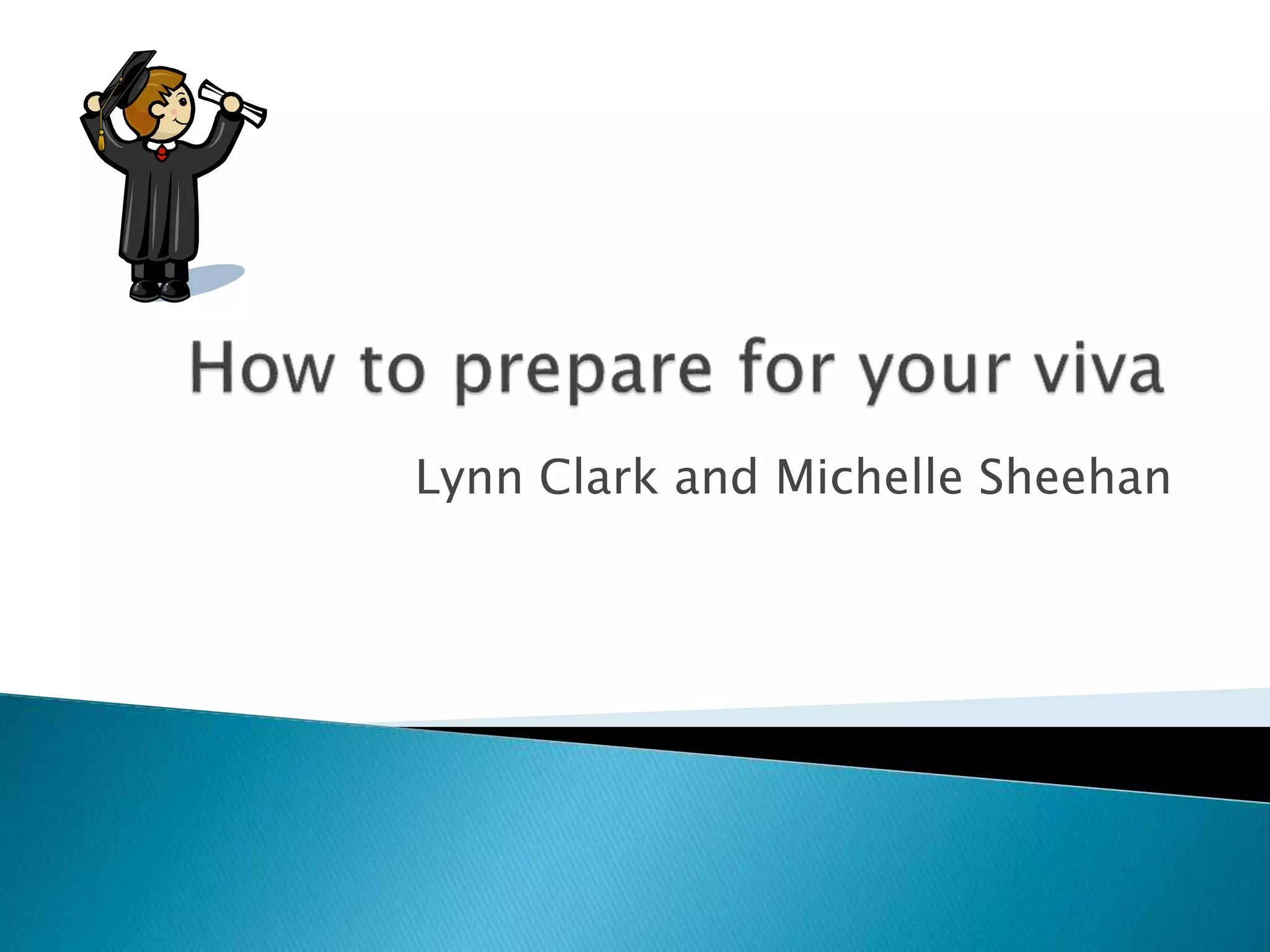 How to prepare for your viva

Lynn Clark and Michelle Sheehan